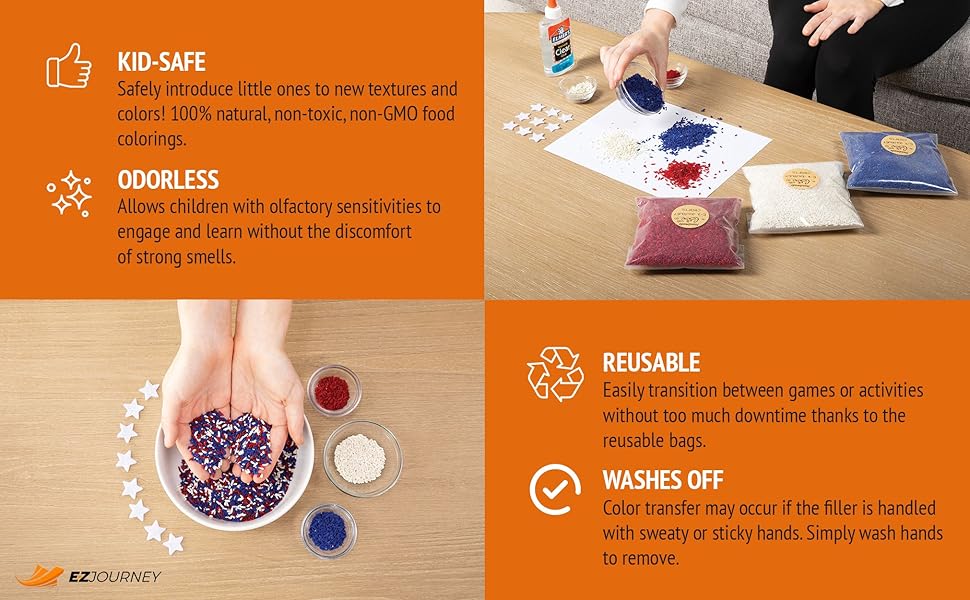 KID-SAFE
Safely introduce little ones to new textures and colors! 100% natural, non-toxic, non-GMO food colorings.

ODORLESS
Allows children with olfactory sensitivities to engage and learn without the discomfort of strong smells.

ELMER'S
Clear

REUSABLE
Easily transition between games or activities without too much downtime thanks to the reusable bags.

WASHES OFF
Color transfer may occur if the filler is handled with sweaty or sticky hands. Simply wash hands to remove.

EZJOURNEY